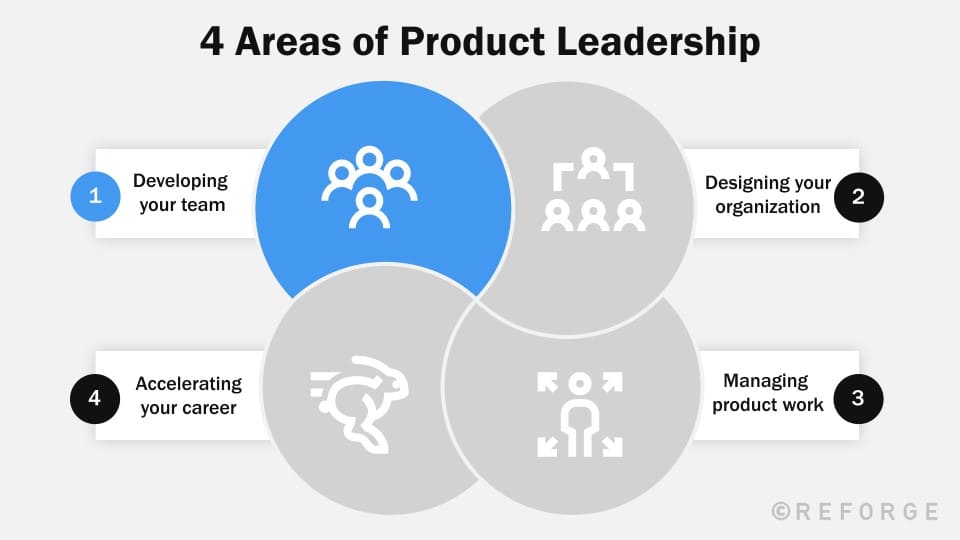 4 Areas of Product Leadership

1 Developing your team

Designing your organization 2

4 Accelerating your career

Managing product work 3

©REFORGE